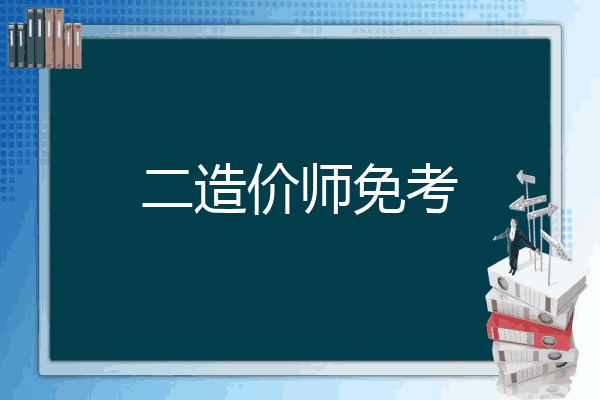 二造价师免考